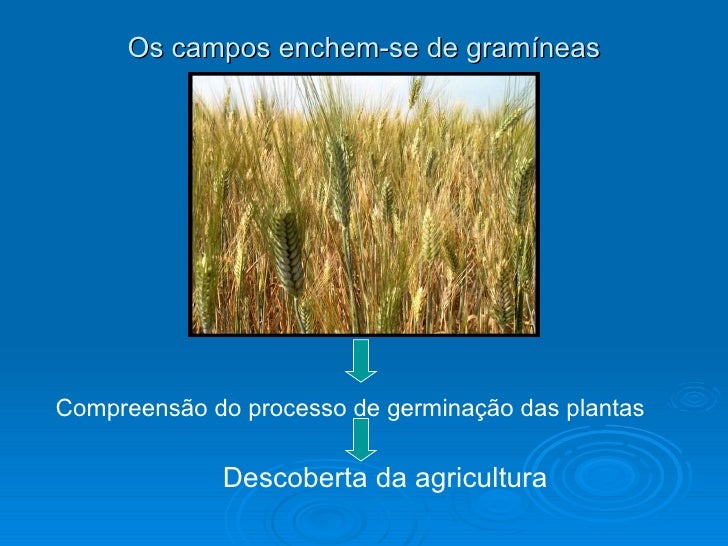 Os campos enchem-se de gramíneas

Compreensão do processo de germinação das plantas

Descoberta da agricultura